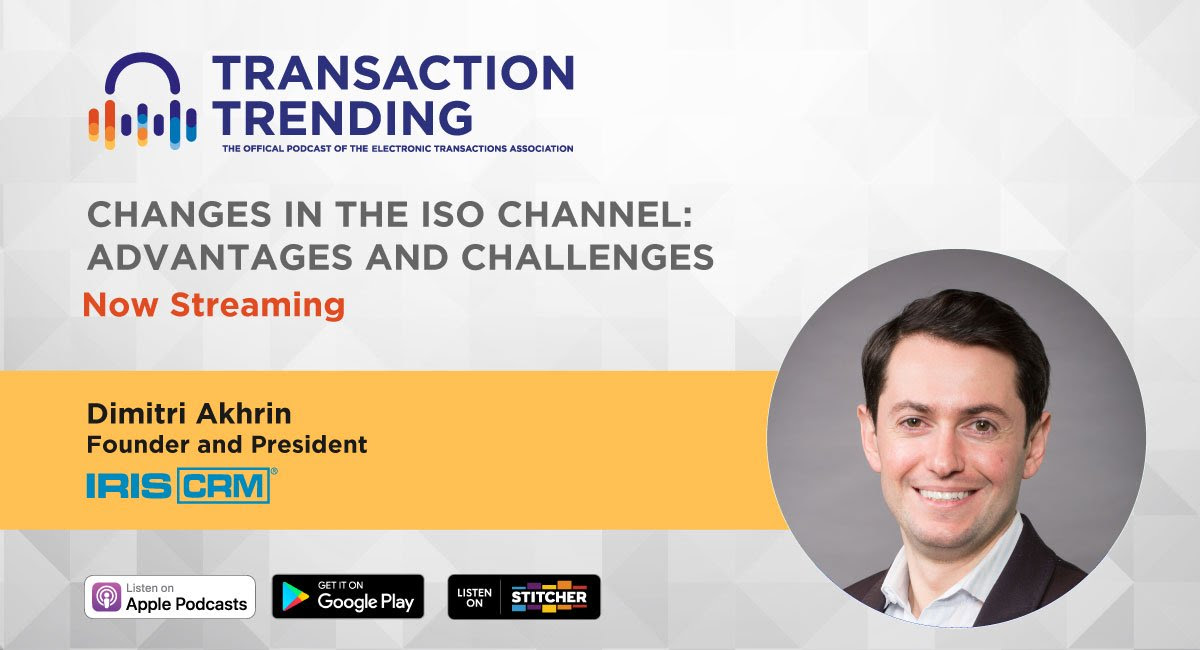 TRANSACTION TRENDING
THE OFFICAL PODCAST OF THE ELECTRONIC TRANSACTIONS ASSOCIATION

CHANGES IN THE ISO CHANNEL: ADVANTAGES AND CHALLENGES
Now Streaming

Dimitri Akhrin
Founder and President
IRIS CRM®

Listen on Apple Podcasts
GET IT ON Google Play
LISTEN ON STITCHER